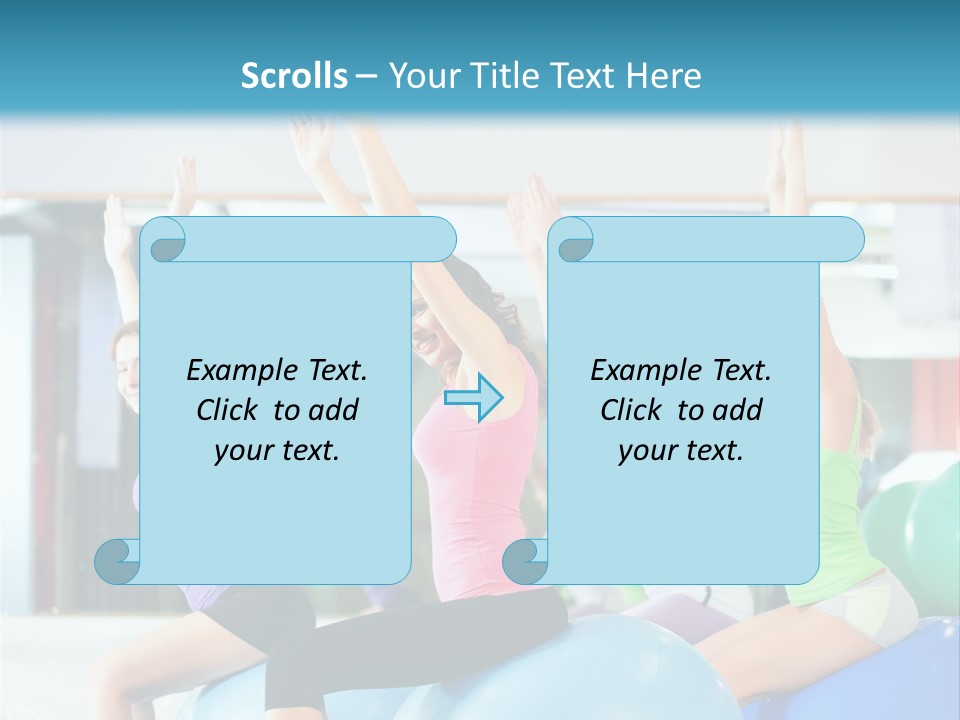 Scrolls – Your Title Text Here

Example Text. Click to add your text.

Example Text. Click to add your text.